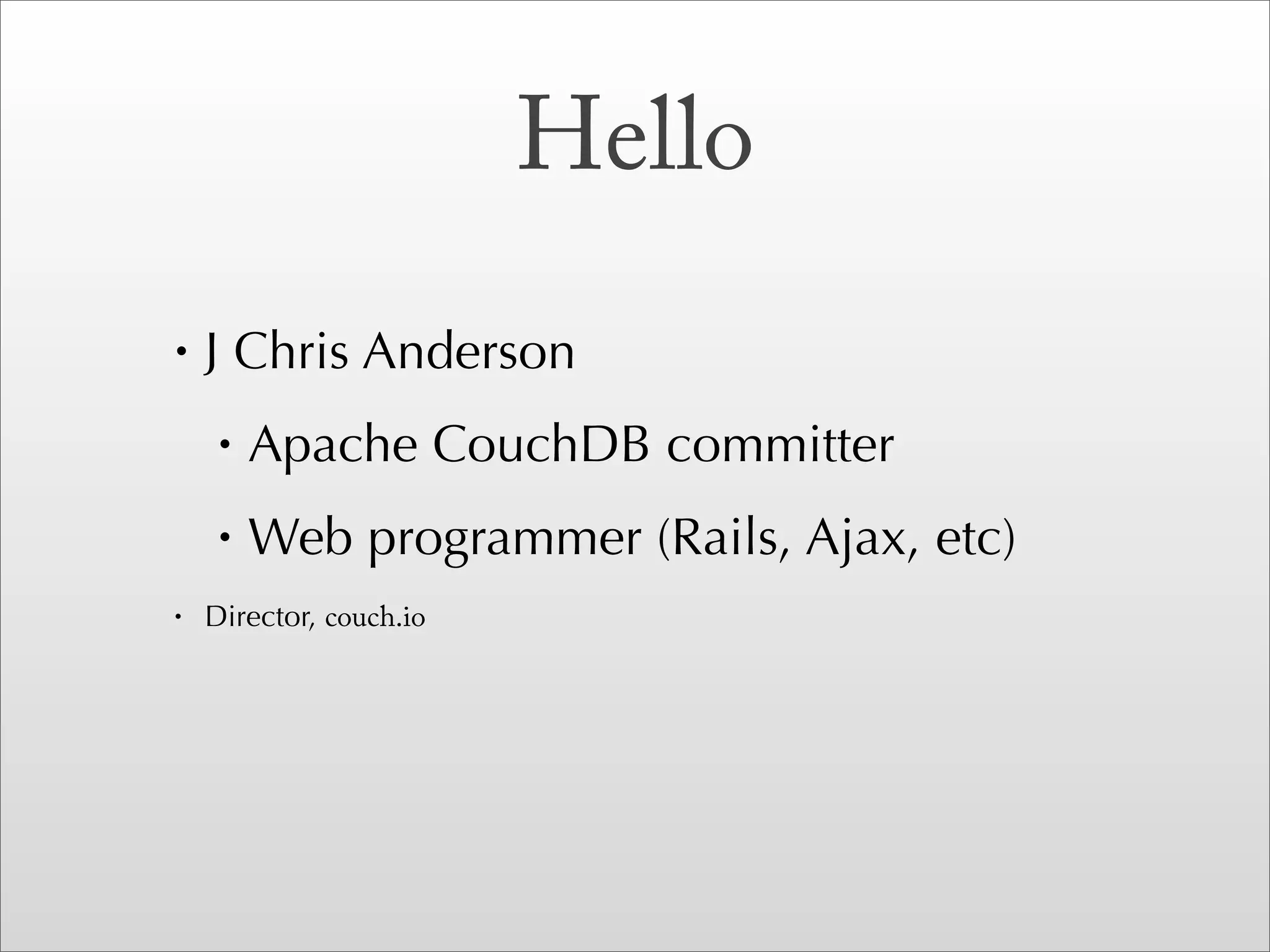 Hello

• J Chris Anderson

• Apache CouchDB committer

• Web programmer (Rails, Ajax, etc)

• Director, couch.io